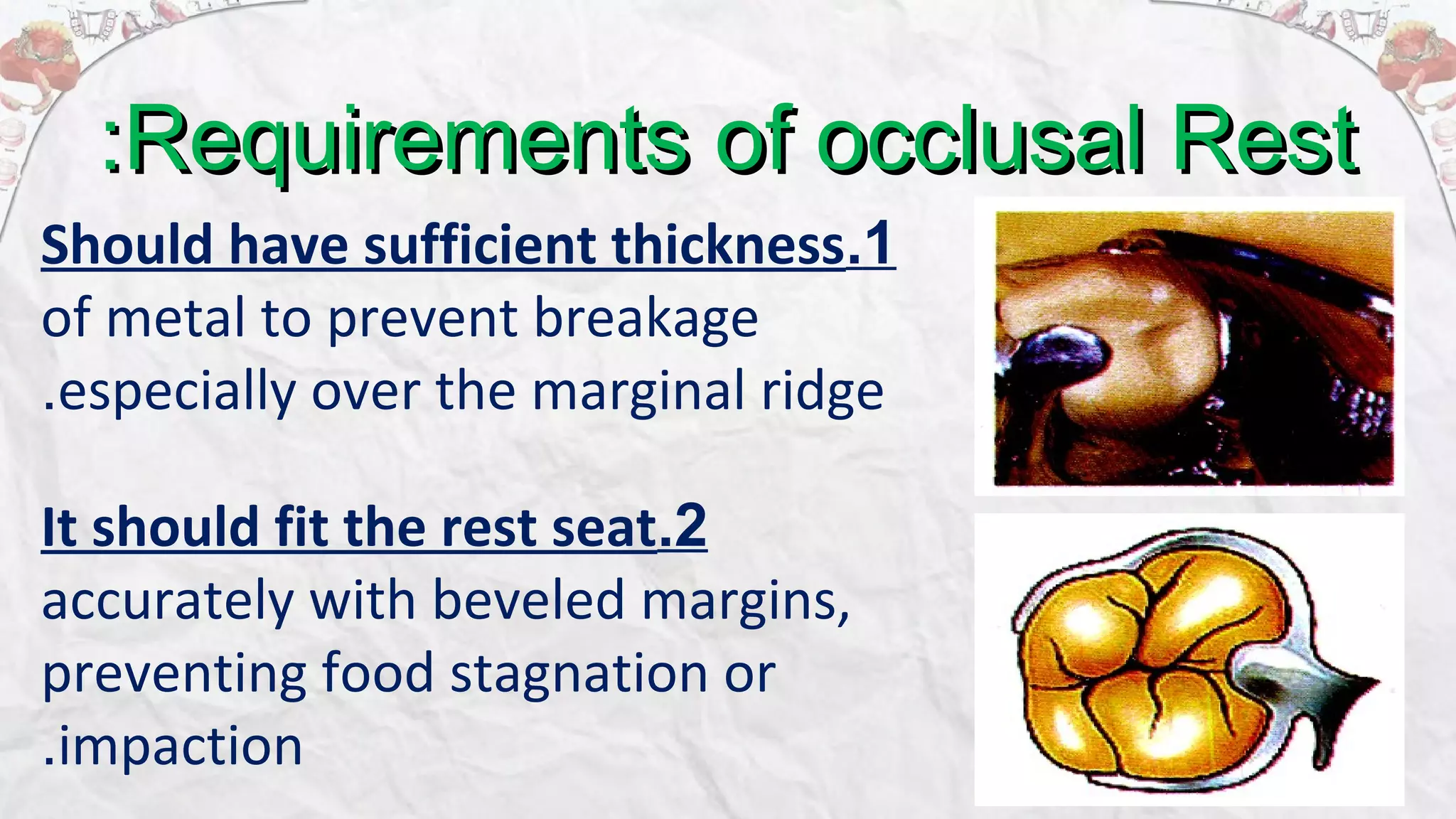 :Requirements of occlusal Rest

Should have sufficient thickness.1 of metal to prevent breakage .especially over the marginal ridge

It should fit the rest seat.2 accurately with beveled margins, preventing food stagnation or .impaction